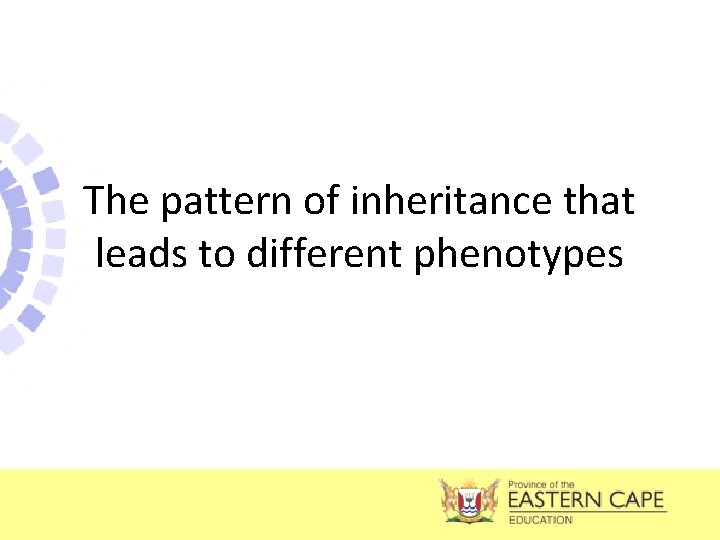 The pattern of inheritance that leads to different phenotypes

Province of the
EASTERN CAPE
EDUCATION